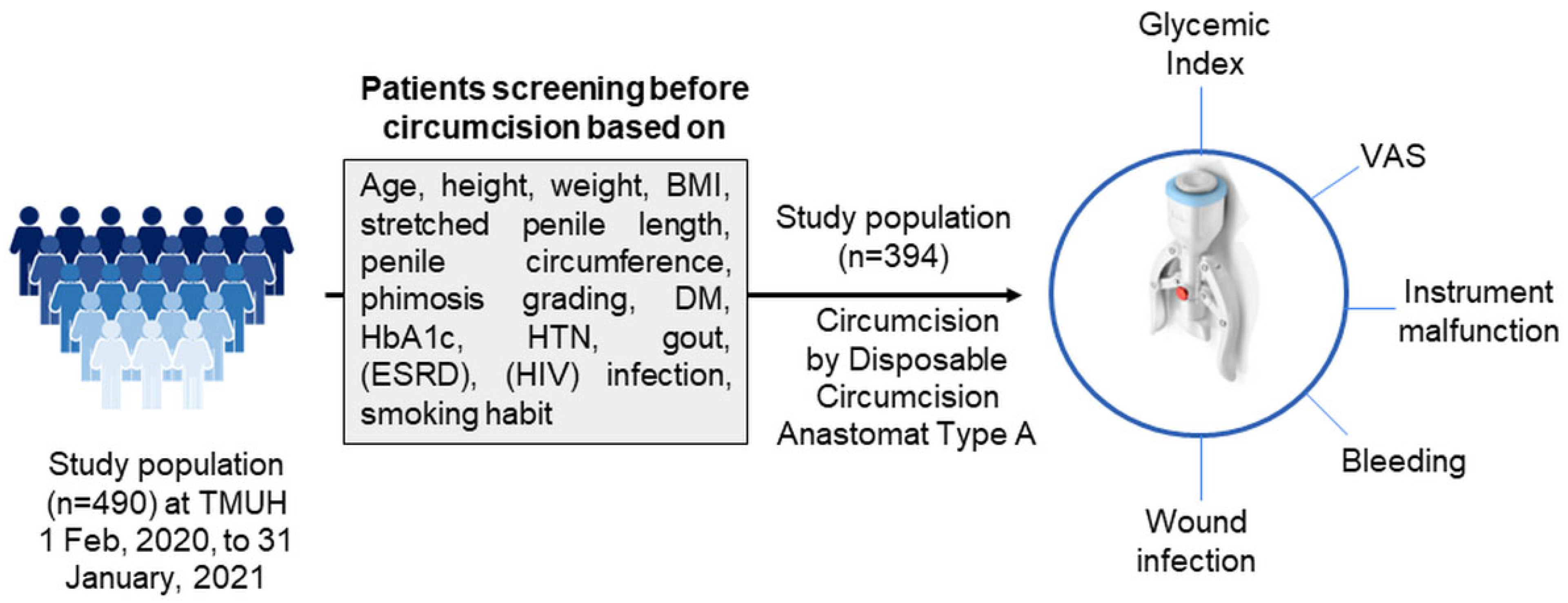 Study population (n=490) at TMUH 1 Feb, 2020, to 31 January, 2021

Patients screening before circumcision based on

Age, height, weight, BMI, stretched penile length, penile circumference, phimosis grading, DM, HbA1c, HTN, gout, (ESRD), (HIV) infection, smoking habit

Study population (n=394)

Circumcision by Disposable Circumcision Anastomat Type A

Glycemic Index

VAS

Instrument malfunction

Bleeding

Wound infection